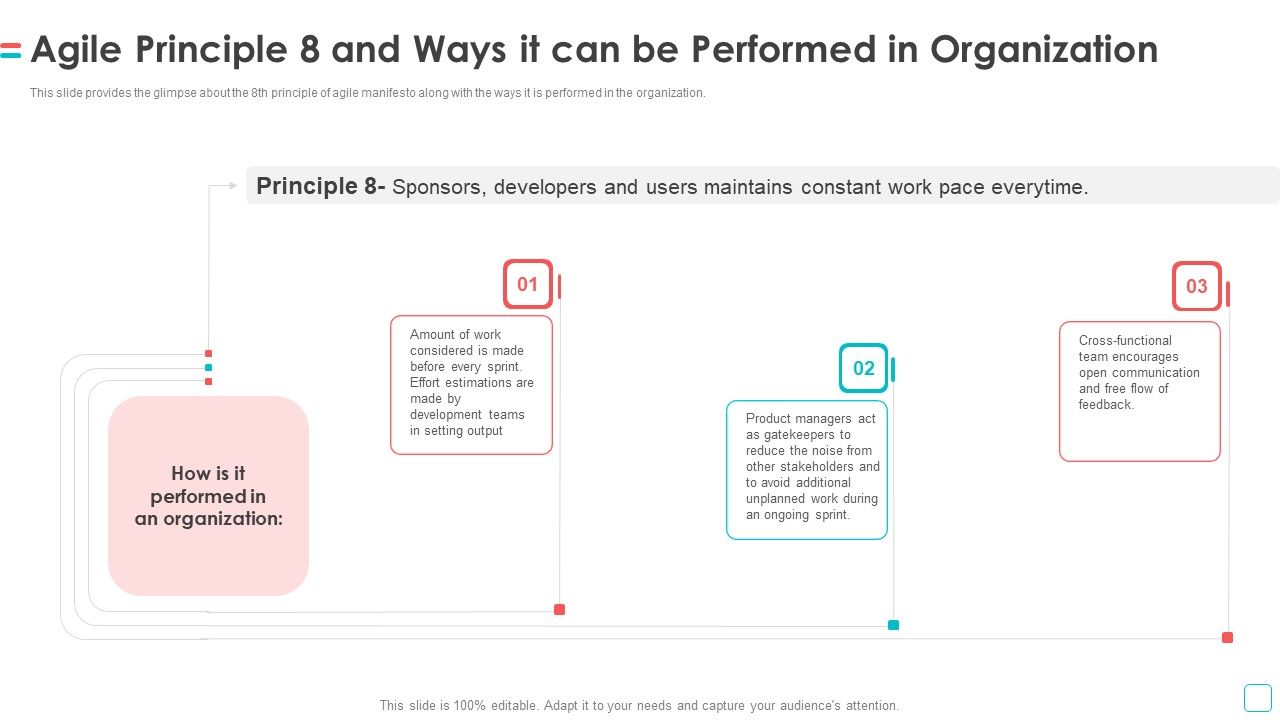 Agile Principle 8 and Ways it can be Performed in Organization

This slide provides the glimpse about the 8th principle of agile manifesto along with the ways it is performed in the organization.

Principle 8- Sponsors, developers and users maintains constant work pace everytime.

How is it performed in an organization:

01

Amount of work considered is made before every sprint. Effort estimations are made by development teams in setting output

02

Product managers act as gatekeepers to reduce the noise from other stakeholders and to avoid additional unplanned work during an ongoing sprint.

03

Cross-functional team encourages open communication and free flow of feedback.

This slide is 100% editable. Adapt it to your needs and capture your audience's attention.